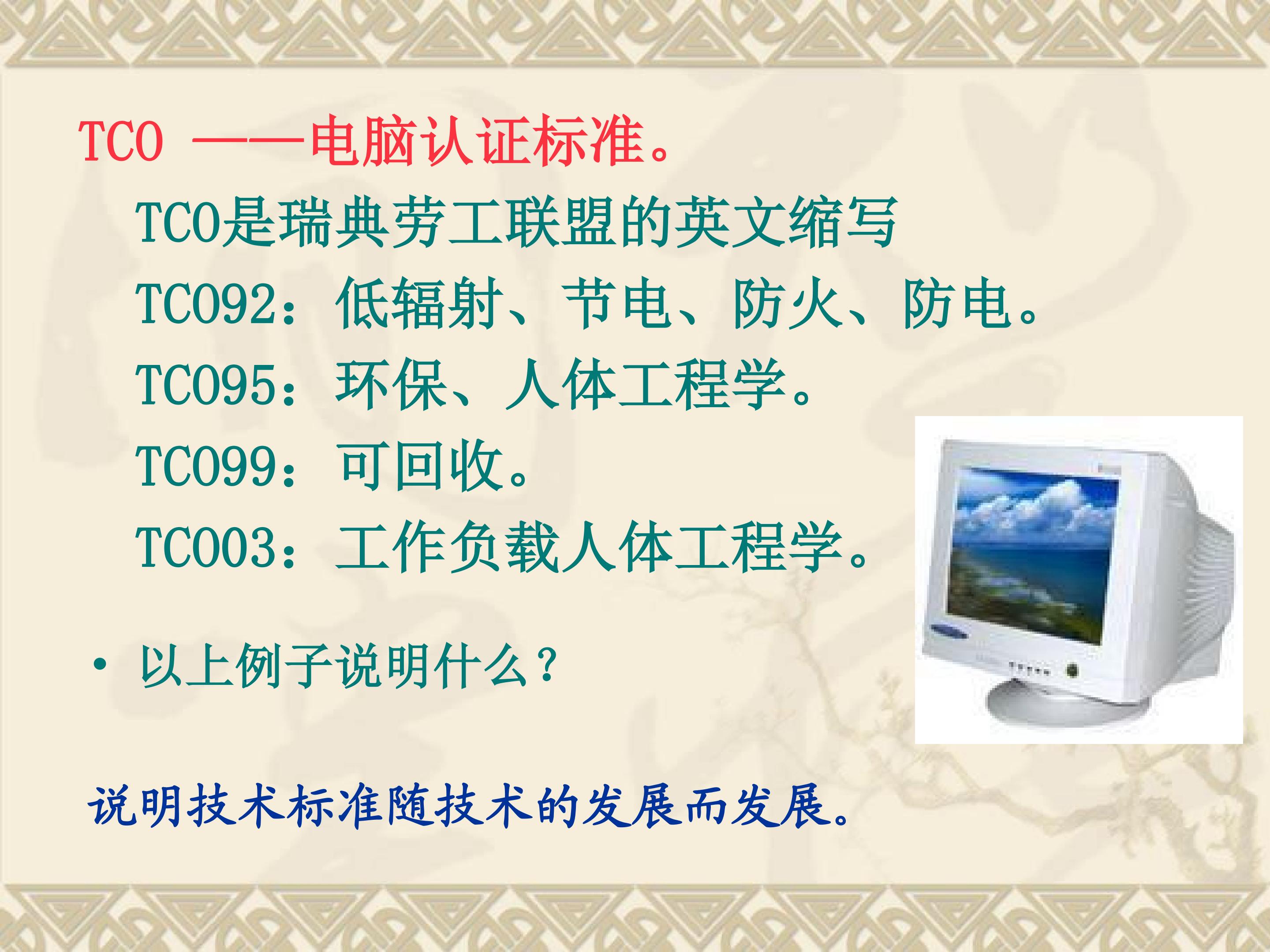 TCO ——电脑认证标准。

TCO是瑞典劳工联盟的英文缩写

TCO92：低辐射、节电、防火、防电。

TCO95：环保、人体工程学。

TCO99：可回收。

TCO03：工作负载人体工程学。

• 以上例子说明什么？

说明技术标准随技术的发展而发展。